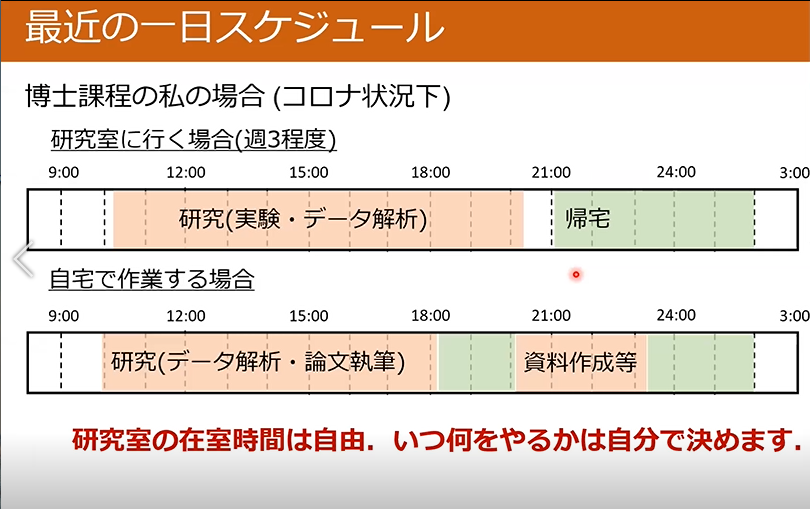 最近の一日スケジュール

博士課程の私の場合 (コロナ状況下)

研究室に行く場合(週3程度)

9:00 12:00 15:00 18:00 21:00 24:00 3:00

研究(実験・データ解析)

帰宅

自宅で作業する場合

9:00 12:00 15:00 18:00 21:00 24:00 3:00

研究(データ解析・論文執筆)

資料作成等

研究室の在室時間は自由．いつ何をやるかは自分で決めます．